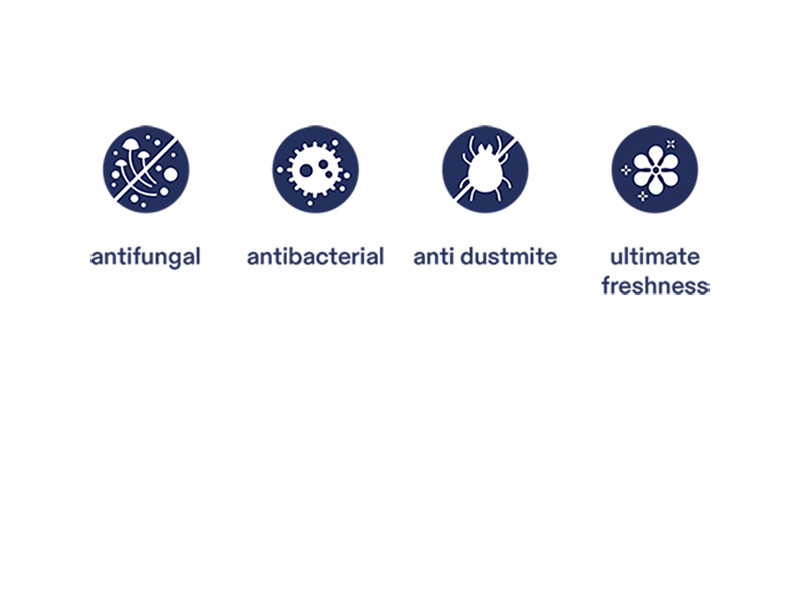 antifungal

antibacterial

anti dustmite

ultimate freshness